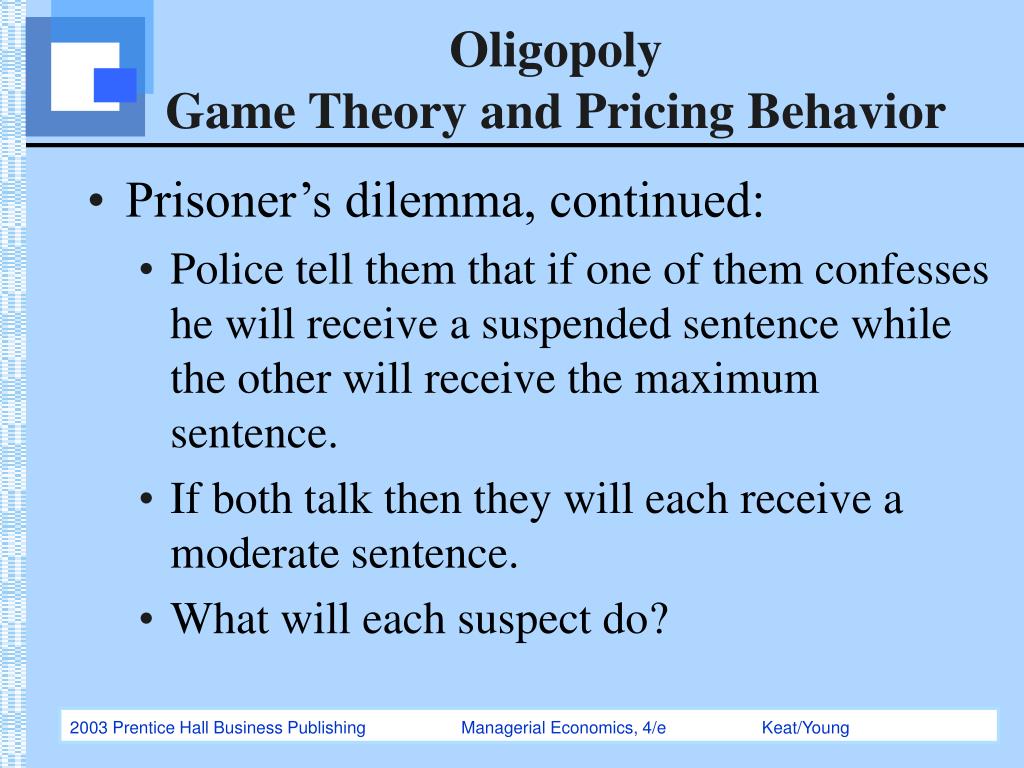 Oligopoly
Game Theory and Pricing Behavior

• Prisoner’s dilemma, continued:
• Police tell them that if one of them confesses he will receive a suspended sentence while the other will receive the maximum sentence.
• If both talk then they will each receive a moderate sentence.
• What will each suspect do?

2003 Prentice Hall Business Publishing Managerial Economics, 4/e Keat/Young